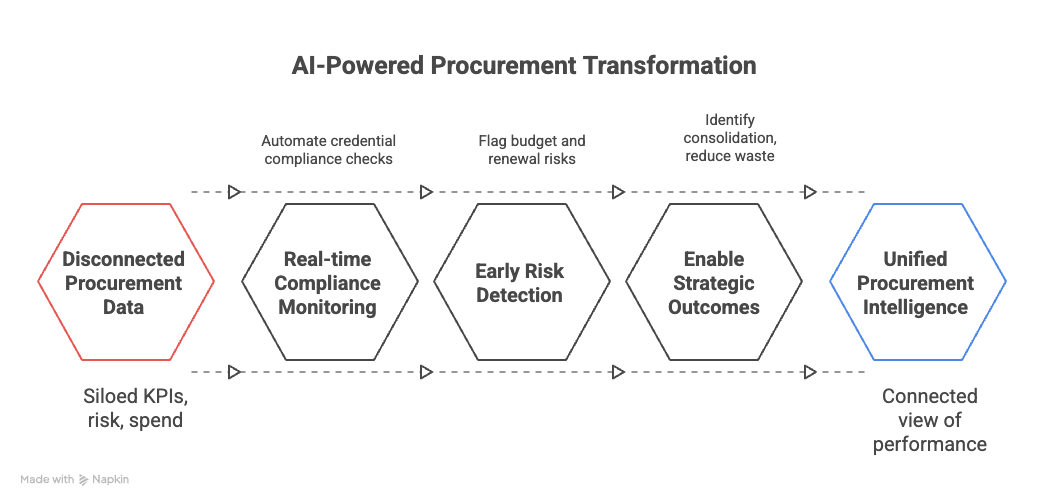 AI-Powered Procurement Transformation

Automate credential compliance checks

Flag budget and renewal risks

Identify consolidation, reduce waste

Disconnected Procurement Data

Real-time Compliance Monitoring

Early Risk Detection

Enable Strategic Outcomes

Unified Procurement Intelligence

Siloed KPIs, risk, spend

Connected view of performance

Made with Napkin